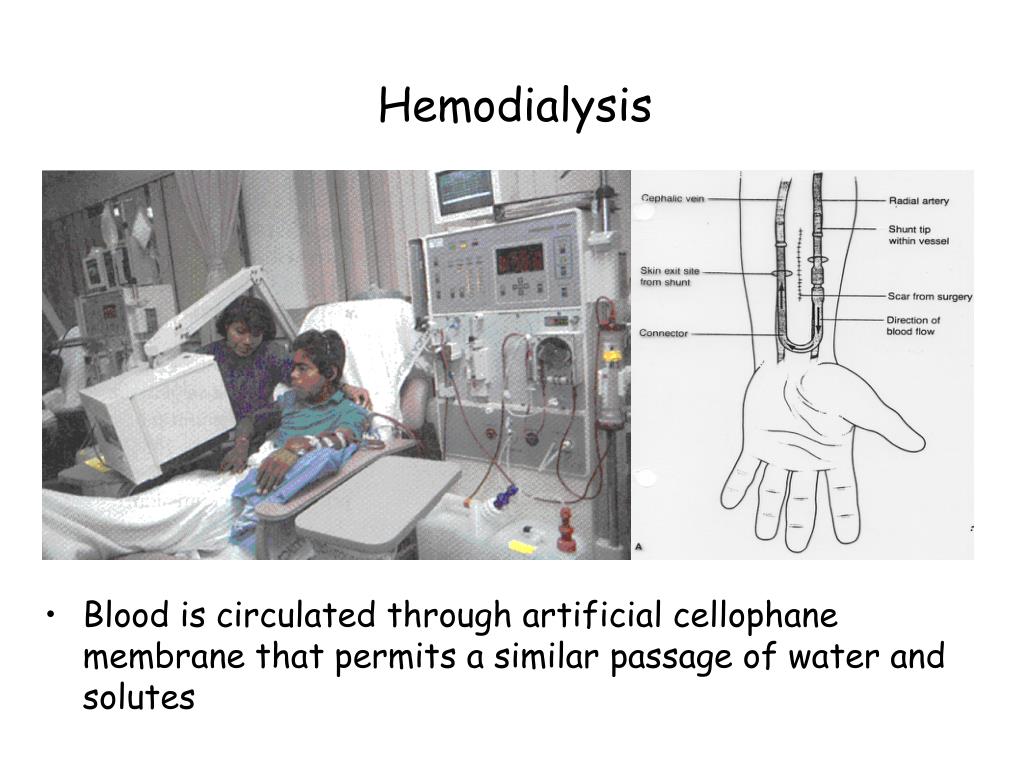 Hemodialysis

Cephalic vein
Skin exit site from shunt
Connector
Radial artery
Shunt tip within vessel
Scar from surgery
Direction of blood flow
A

• Blood is circulated through artificial cellophane membrane that permits a similar passage of water and solutes